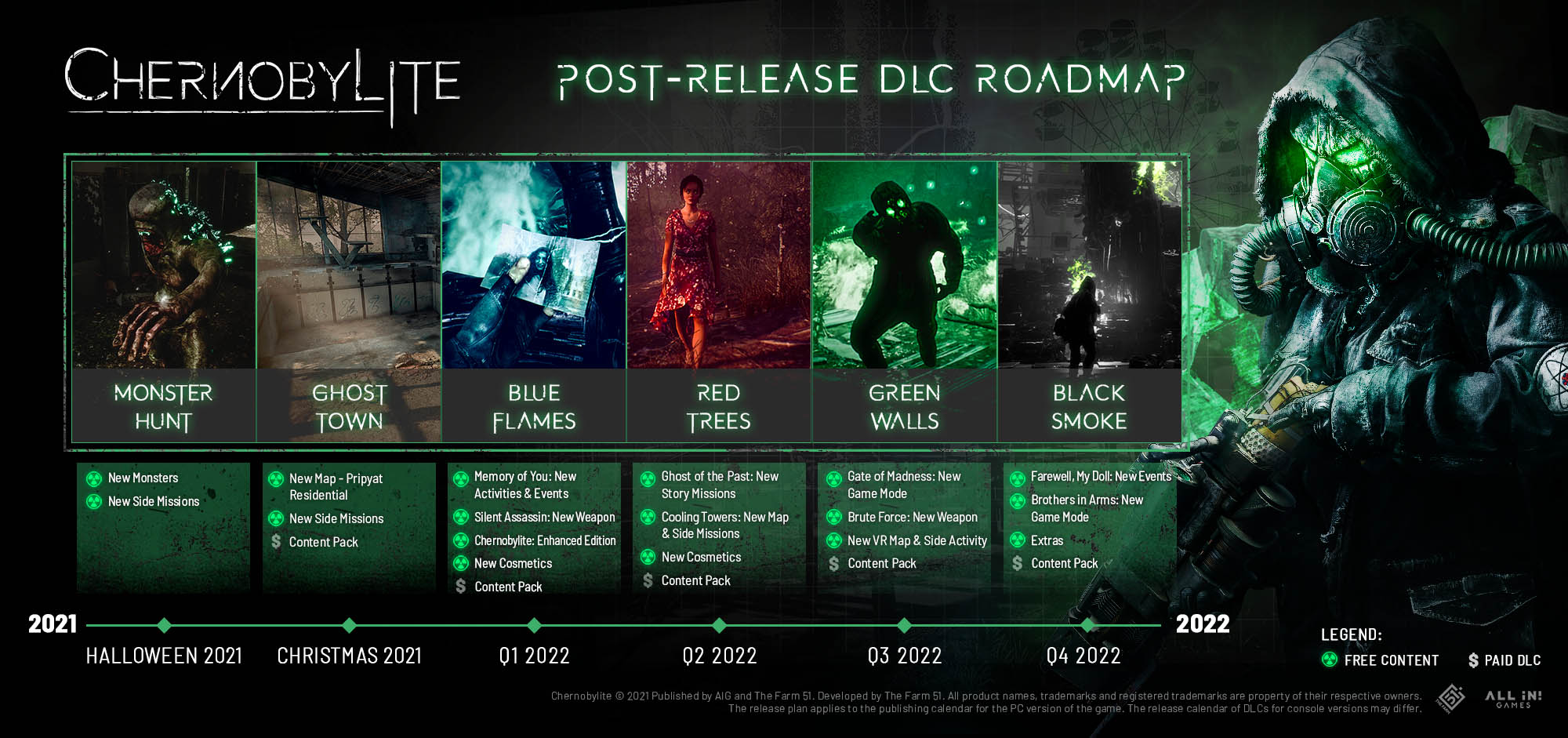 CHERNOBYLITE

POST-RELEASE DLC ROADMAP

MONSTER HUNT

GHOST TOWN

BLUE FLAMES

RED TREES

GREEN WALLS

BLACK SMOKE

New Monsters
New Side Missions

New Map - Pripyat Residential
New Side Missions
$ Content Pack

Memory of You: New Activities & Events
Silent Assassin: New Weapon
Chernobylite: Enhanced Edition
New Cosmetics
$ Content Pack

Ghost of the Past: New Story Missions
Cooling Towers: New Map & Side Missions
New Cosmetics
$ Content Pack

Gate of Madness: New Game Mode
Brute Force: New Weapon
New VR Map & Side Activity
$ Content Pack

Farewell, My Doll: New Events
Brothers in Arms: New Game Mode
Extras
$ Content Pack

2021

HALLOWEEN 2021

CHRISTMAS 2021

Q1 2022

Q2 2022

Q3 2022

Q4 2022

2022

LEGEND:
FREE CONTENT
$ PAID DLC

Chernobylite © 2021 Published by AIG and The Farm 51. Developed by The Farm 51. All product names, trademarks and registered trademarks are property of their respective owners. The release plan applies to the publishing calendar for the PC version of the game. The release calendar of DLCs for console versions may differ.

ALL iN! GAMES